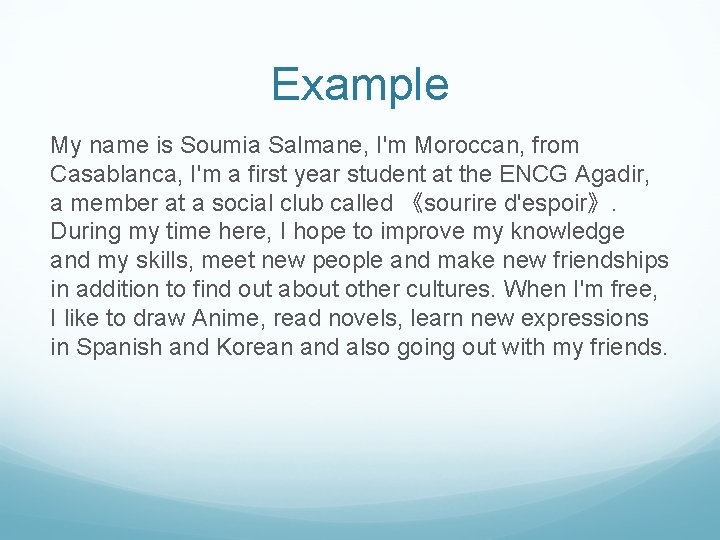 Example

My name is Soumia Salmane, I'm Moroccan, from Casablanca, I'm a first year student at the ENCG Agadir, a member at a social club called 《sourire d'espoir》. During my time here, I hope to improve my knowledge and my skills, meet new people and make new friendships in addition to find out about other cultures. When I'm free, I like to draw Anime, read novels, learn new expressions in Spanish and Korean and also going out with my friends.